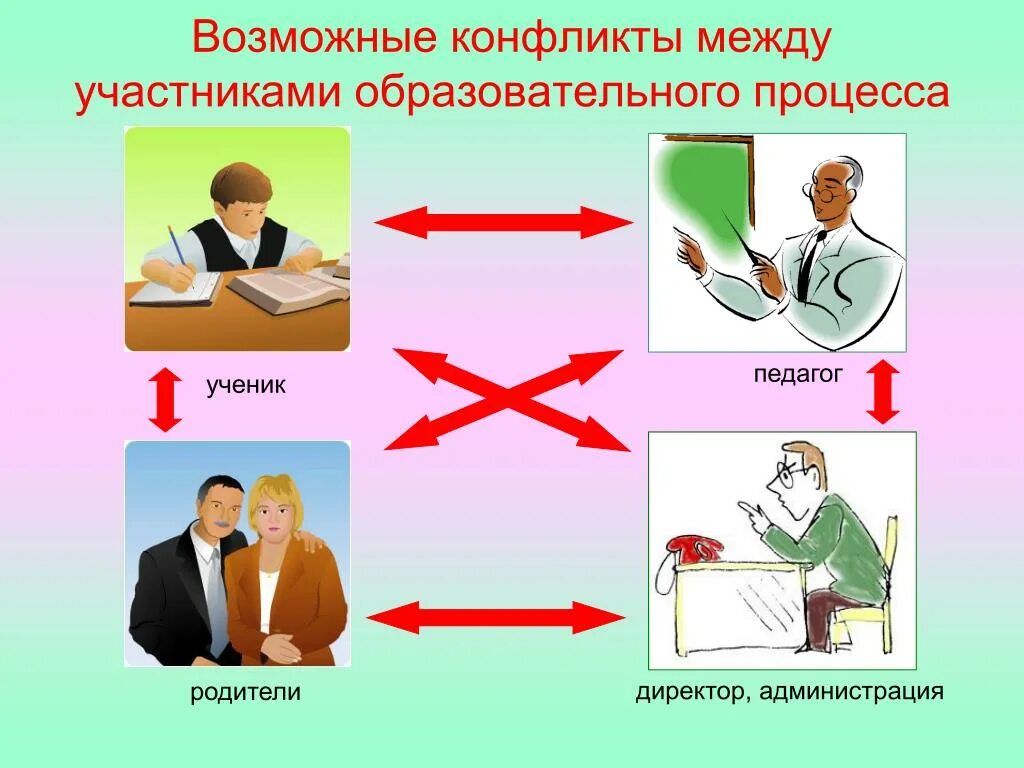 Возможные конфликты между участниками образовательного процесса

ученик

педагог

родители

директор, администрация